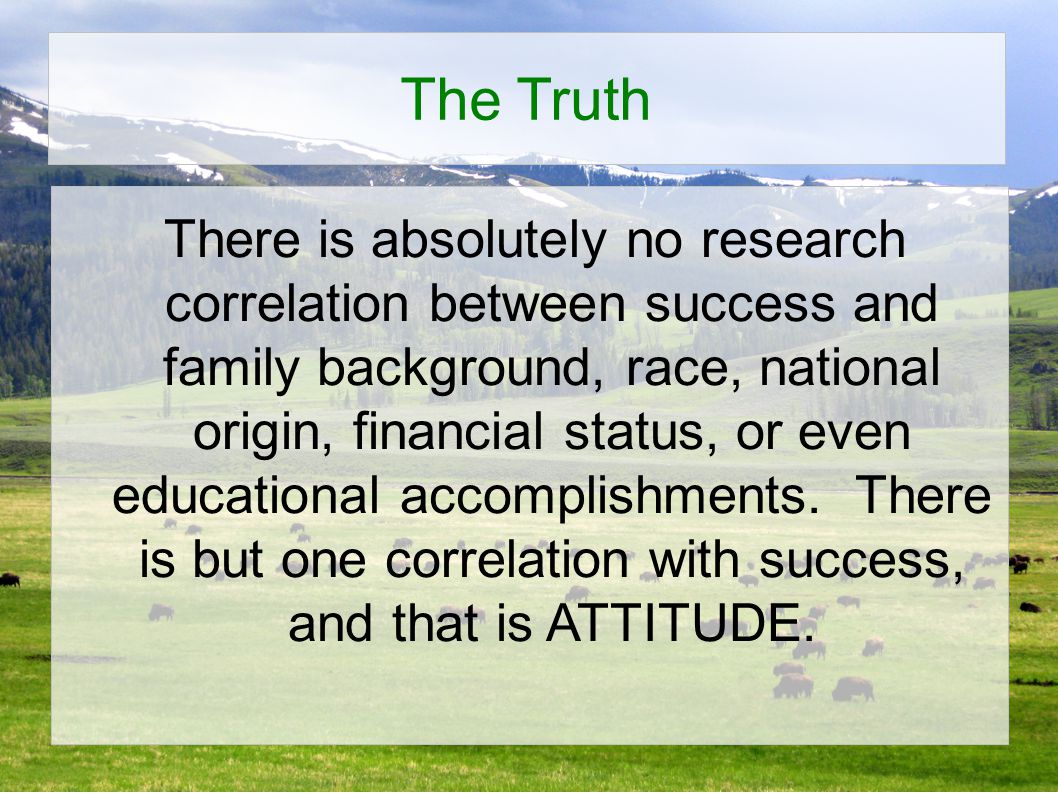 The Truth

There is absolutely no research correlation between success and family background, race, national origin, financial status, or even educational accomplishments. There is but one correlation with success, and that is ATTITUDE.